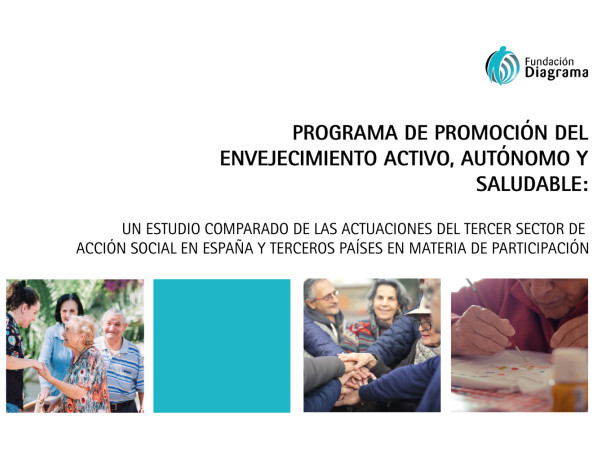 Fundación Diagrama

PROGRAMA DE PROMOCIÓN DEL ENVEJECIMIENTO ACTIVO, AUTÓNOMO Y SALUDABLE:

UN ESTUDIO COMPARADO DE LAS ACTUACIONES DEL TERCER SECTOR DE ACCIÓN SOCIAL EN ESPAÑA Y TERCEROS PAÍSES EN MATERIA DE PARTICIPACIÓN